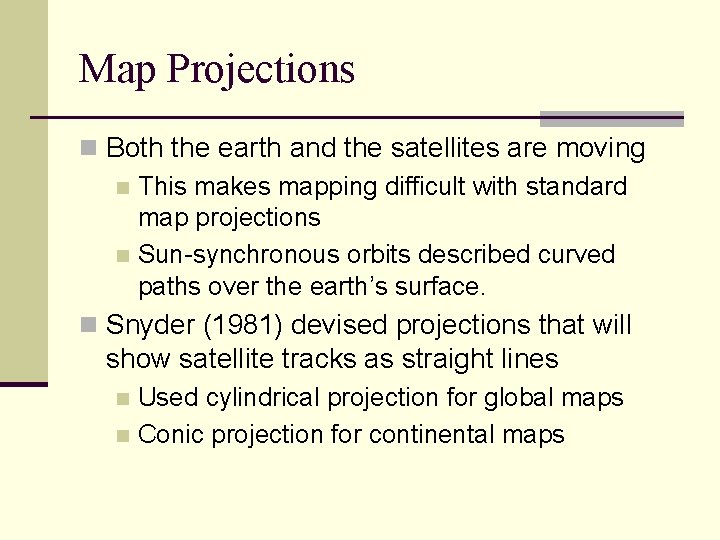 Map Projections

Both the earth and the satellites are moving

This makes mapping difficult with standard map projections

Sun-synchronous orbits described curved paths over the earth's surface.

Snyder (1981) devised projections that will show satellite tracks as straight lines

Used cylindrical projection for global maps

Conic projection for continental maps